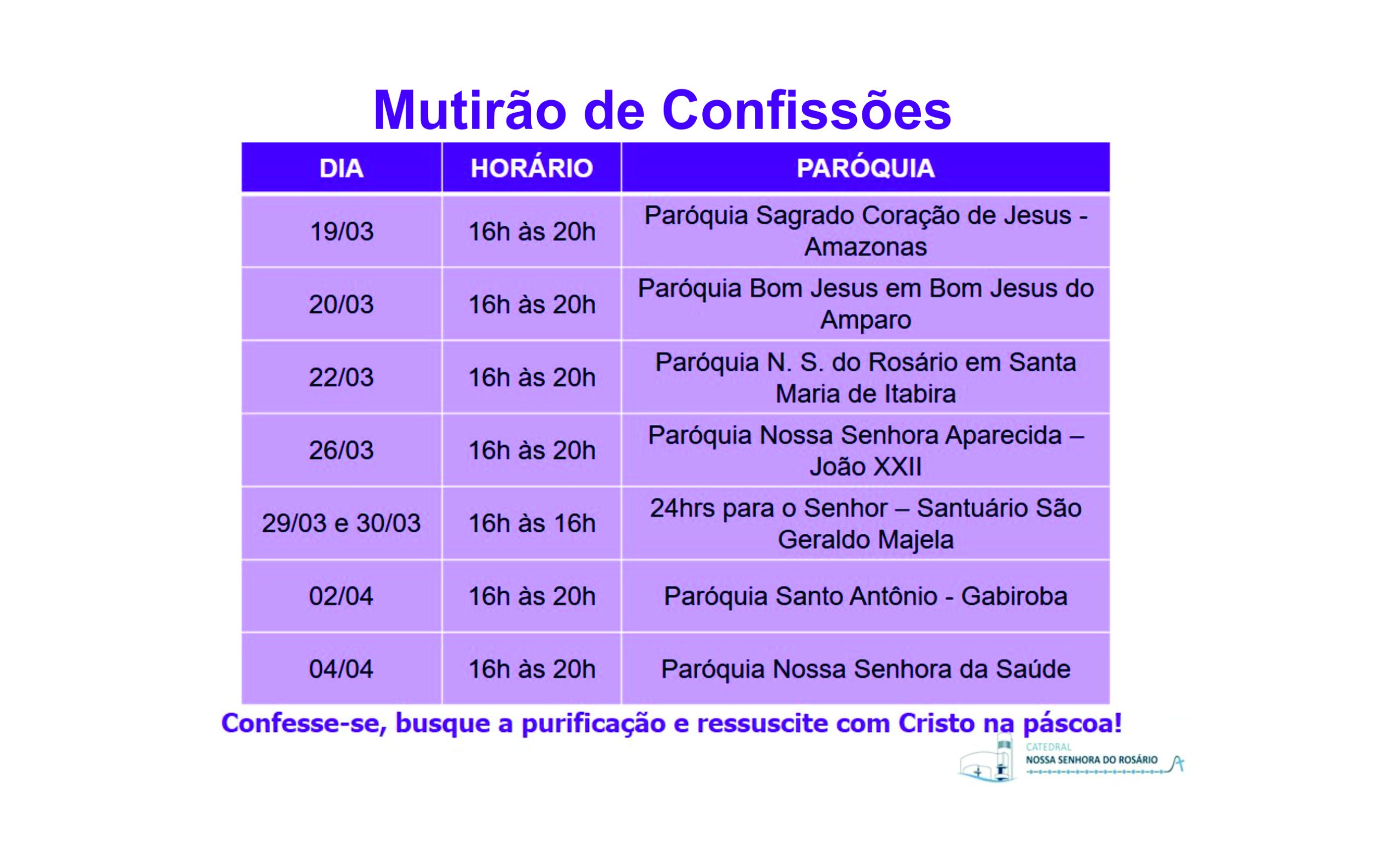 Mutirão de Confissões

| DIA | HORÁRIO | PARÓQUIA |
|---|---|---|
| 19/03 | 16h às 20h | Paróquia Sagrado Coração de Jesus - Amazonas |
| 20/03 | 16h às 20h | Paróquia Bom Jesus em Bom Jesus do Amparo |
| 22/03 | 16h às 20h | Paróquia N. S. do Rosário em Santa Maria de Itabira |
| 26/03 | 16h às 20h | Paróquia Nossa Senhora Aparecida – João XXII |
| 29/03 e 30/03 | 16h às 16h | 24hrs para o Senhor – Santuário São Geraldo Majela |
| 02/04 | 16h às 20h | Paróquia Santo Antônio - Gabiroba |
| 04/04 | 16h às 20h | Paróquia Nossa Senhora da Saúde |

Confesse-se, busque a purificação e ressuscite com Cristo na páscoa!

CATEDRAL
NOSSA SENHORA DO ROSÁRIO